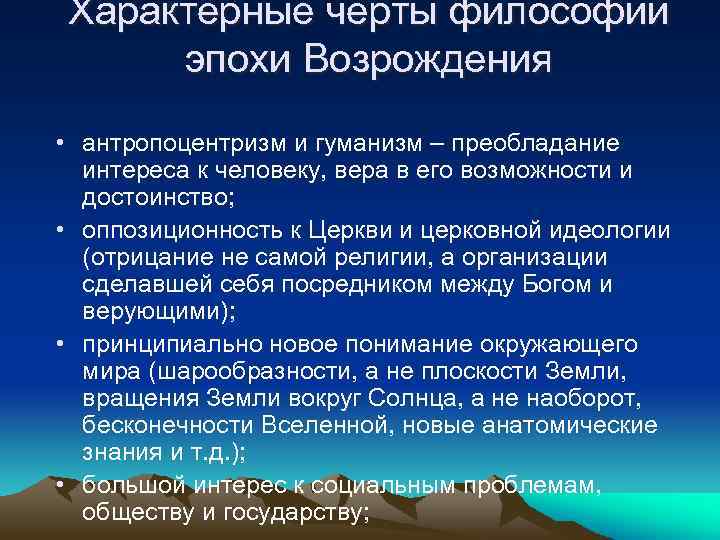 Характерные черты философии эпохи Возрождения

• антропоцентризм и гуманизм – преобладание интереса к человеку, вера в его возможности и достоинство;
• оппозиционность к Церкви и церковной идеологии (отрицание не самой религии, а организации сделавшей себя посредником между Богом и верующими);
• принципиально новое понимание окружающего мира (шарообразности, а не плоскости Земли, вращения Земли вокруг Солнца, а не наоборот, бесконечности Вселенной, новые анатомические знания и т.д.);
• большой интерес к социальным проблемам, обществу и государству;